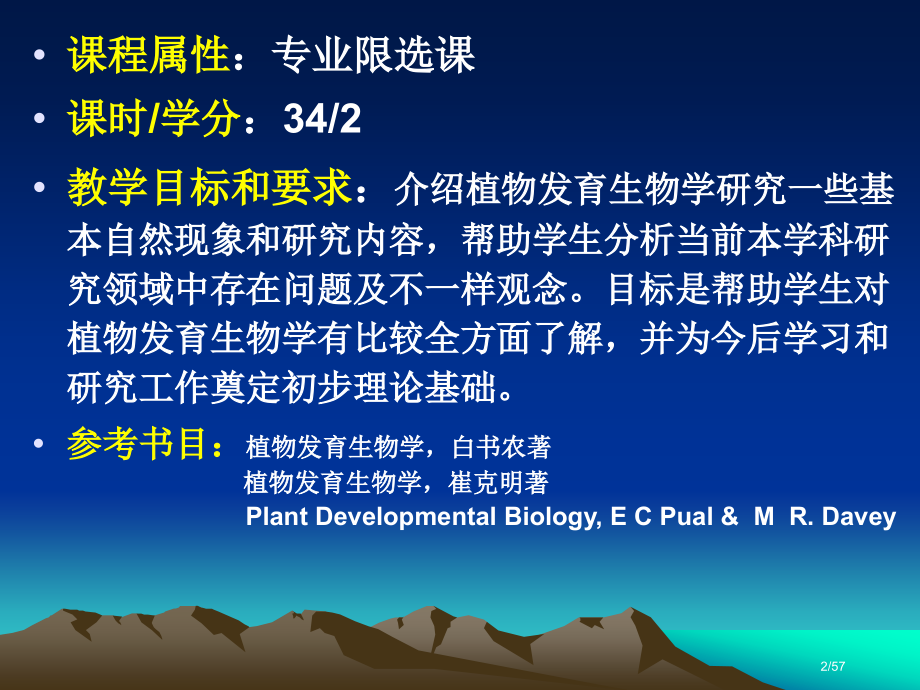 • 课程属性：专业限选课

• 课时/学分：34/2

• 教学目标和要求：介绍植物发育生物学研究一些基本自然现象和研究内容，帮助学生分析当前本学科研究领域中存在问题及不一样观念。目标是帮助学生对植物发育生物学有比较全方面了解，并为今后学习和研究工作奠定初步理论基础。

• 参考书目：植物发育生物学，白书农著
植物发育生物学，崔克明著
Plant Developmental Biology, E C Pual & M R. Davey

2/57